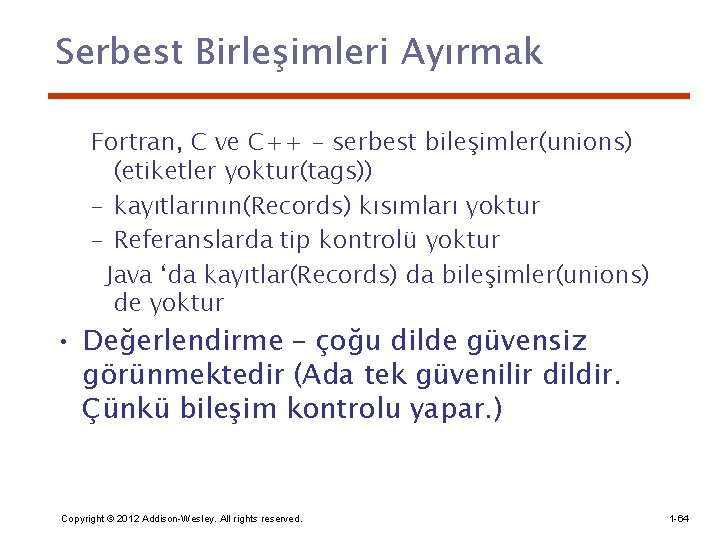 Serbest Birleşimleri Ayırmak

Fortran, C ve C++ - serbest bileşimler(unions) (etiketler yoktur(tags))

- kayıtlarının(Records) kısımları yoktur
- Referanslarda tip kontrolü yoktur

Java 'da kayıtlar(Records) da bileşimler(unions) de yoktur

• Değerlendirme - çoğu dilde güvensiz görünmektedir (Ada tek güvenilir dildir. Çünkü bileşim kontrolu yapar.)

Copyright © 2012 Addison-Wesley. All rights reserved.

1-64